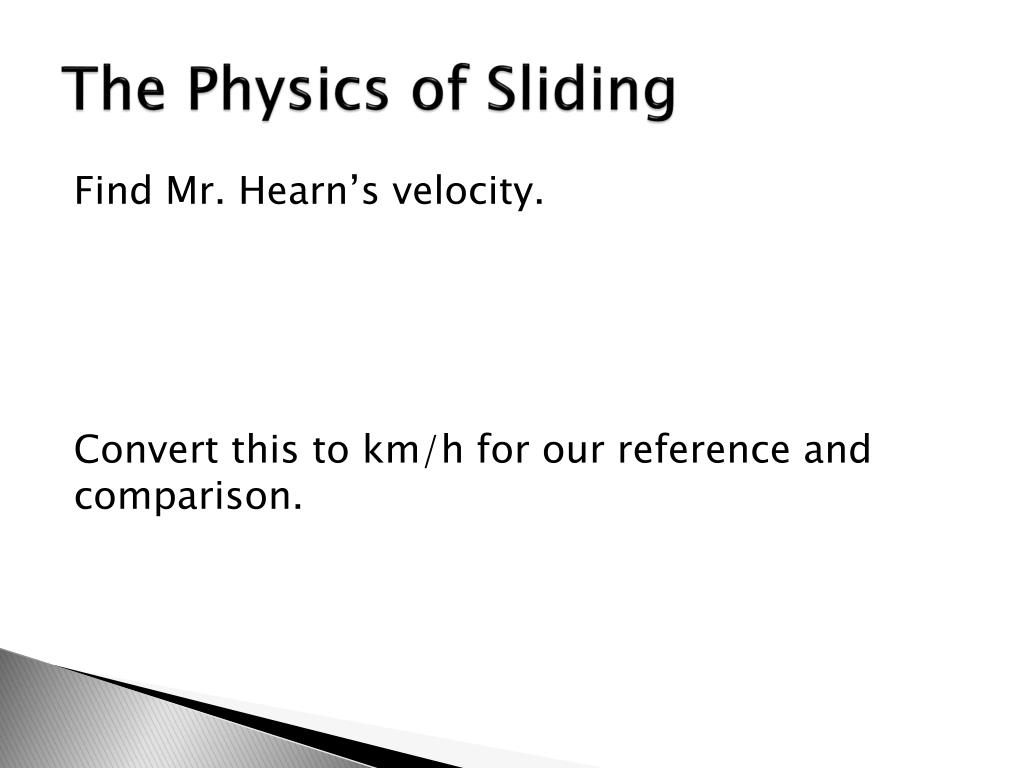 The Physics of Sliding

Find Mr. Hearn’s velocity.

Convert this to km/h for our reference and comparison.